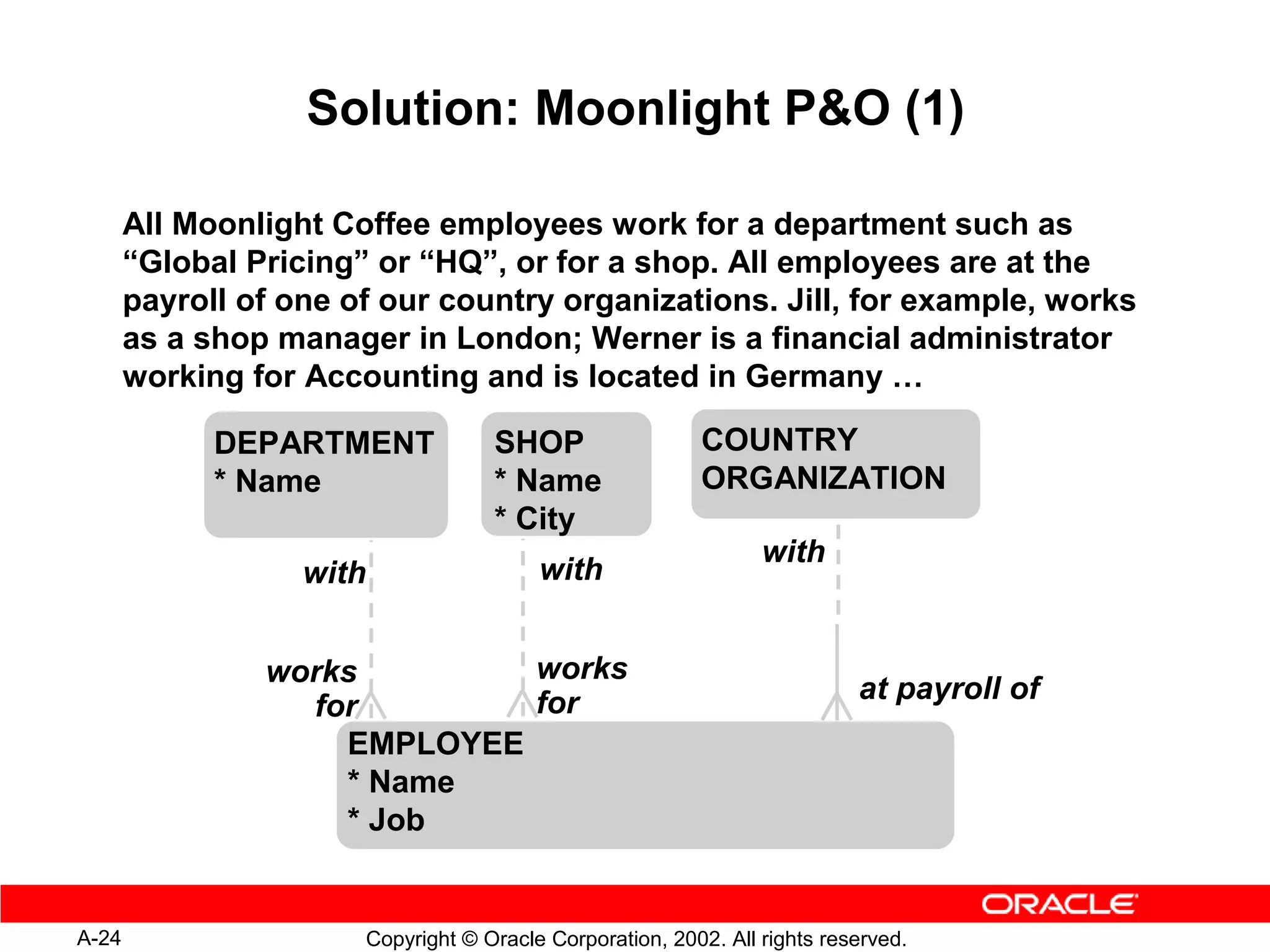 Solution: Moonlight P&O (1)

All Moonlight Coffee employees work for a department such as “Global Pricing” or “HQ”, or for a shop. All employees are at the payroll of one of our country organizations. Jill, for example, works as a shop manager in London; Werner is a financial administrator working for Accounting and is located in Germany …

DEPARTMENT
* Name

SHOP
* Name
* City

COUNTRY ORGANIZATION

with

with

with

works for

works for

at payroll of

EMPLOYEE
* Name
* Job

ORACLE

A-24

Copyright © Oracle Corporation, 2002. All rights reserved.